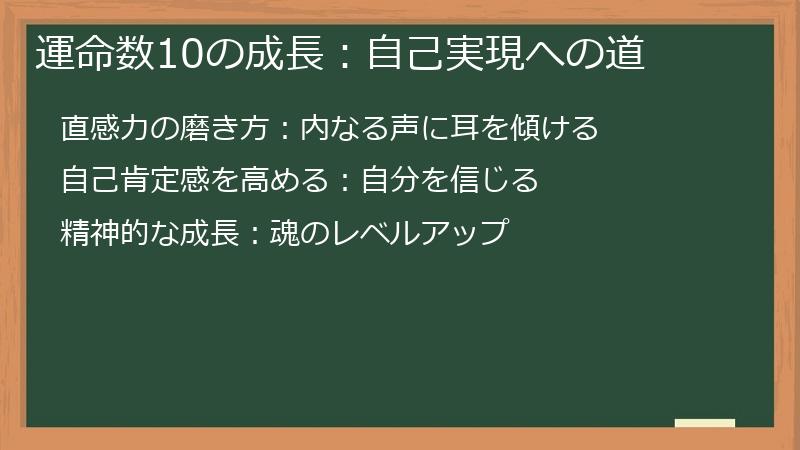 運命数10の成長：自己実現への道

直感力の磨き方：内なる声に耳を傾ける

自己肯定感を高める：自分を信じる

精神的な成長：魂のレベルアップ